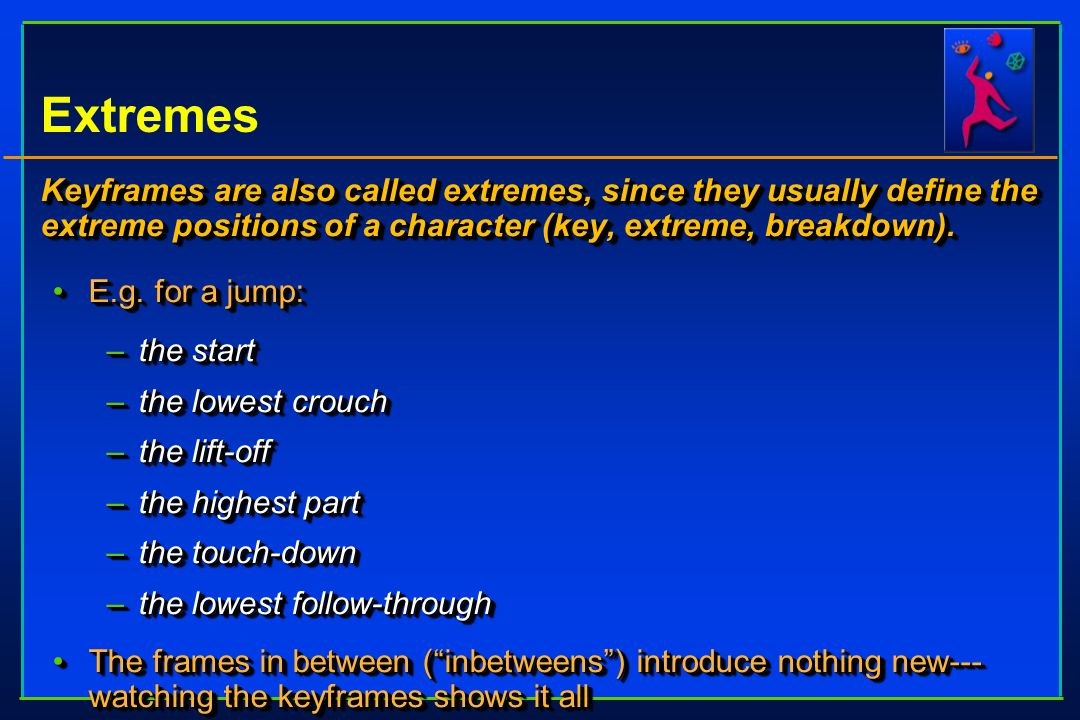 Extremes

Keyframes are also called extremes, since they usually define the extreme positions of a character (key, extreme, breakdown).

• E.g. for a jump:

– the start

– the lowest crouch

– the lift-off

– the highest part

– the touch-down

– the lowest follow-through

• The frames in between (“inbetweens”) introduce nothing new---watching the keyframes shows it all